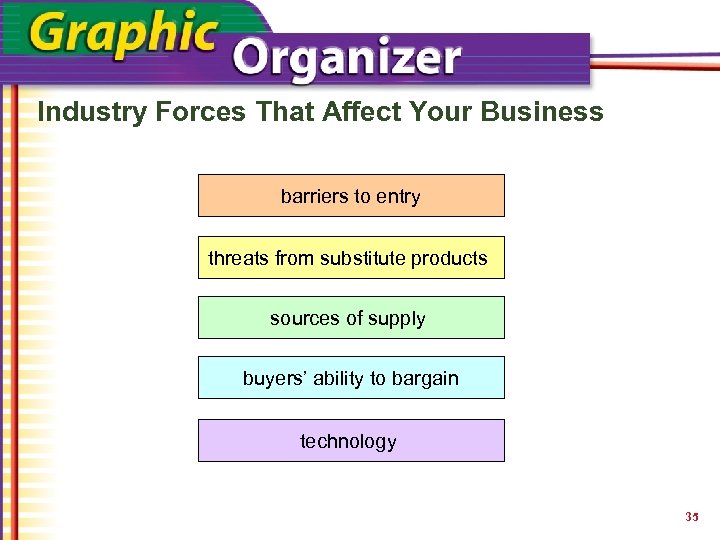 Graphic Organizer

Industry Forces That Affect Your Business

barriers to entry

threats from substitute products

sources of supply

buyers' ability to bargain

technology

35